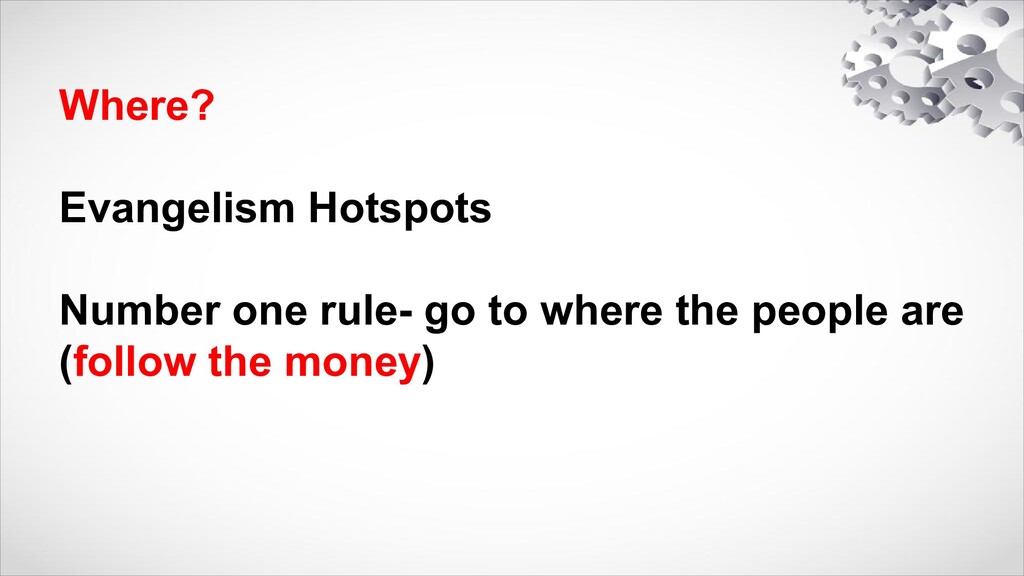 Where?

Evangelism Hotspots

Number one rule- go to where the people are (follow the money)